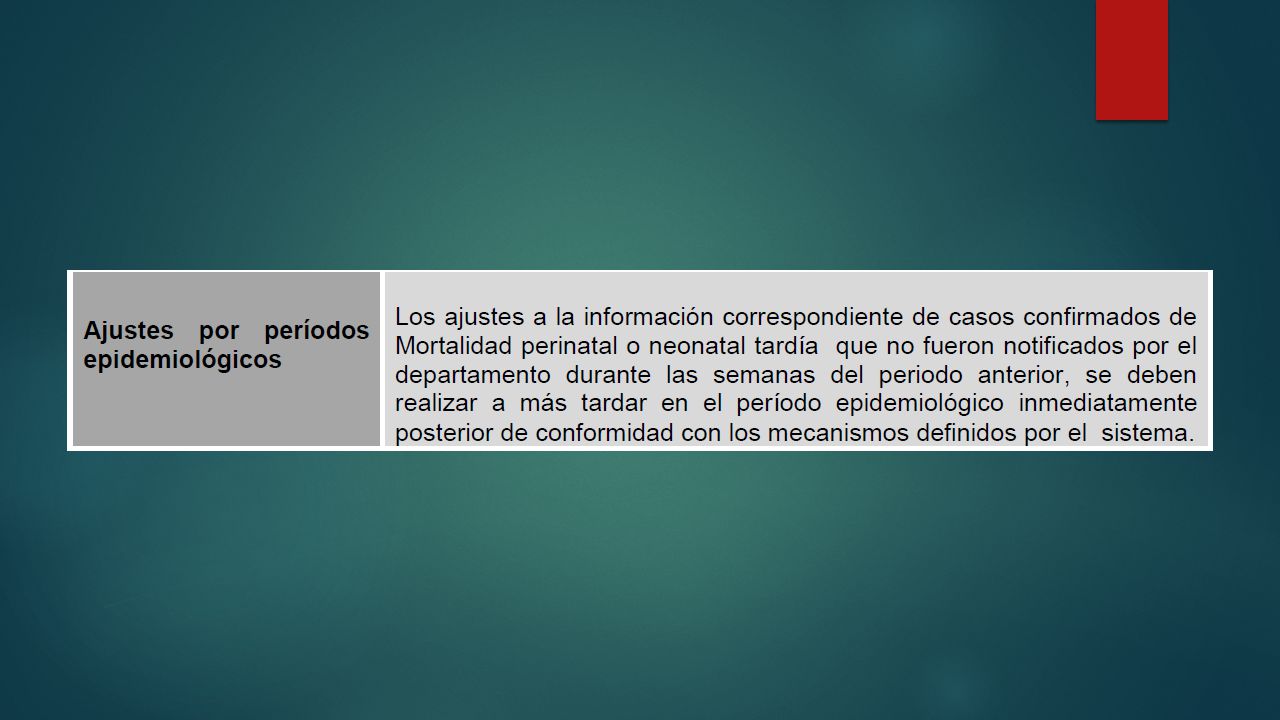 | Ajustes por períodos epidemiológicos | Los ajustes a la información correspondiente de casos confirmados de Mortalidad perinatal o neonatal tardía que no fueron notificados por el departamento durante las semanas del periodo anterior, se deben realizar a más tardar en el período epidemiológico inmediatamente posterior de conformidad con los mecanismos definidos por el sistema. |
|---|---|